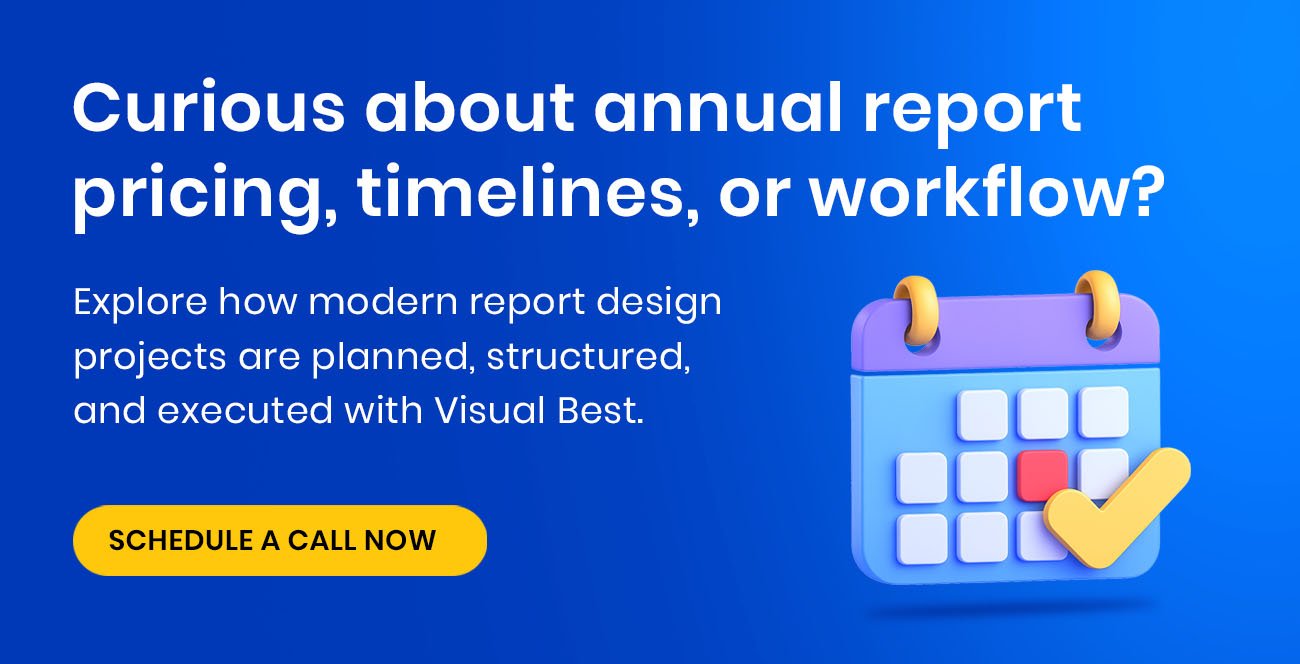 Curious about annual report pricing, timelines, or workflow?

Explore how modern report design projects are planned, structured, and executed with Visual Best.

SCHEDULE A CALL NOW